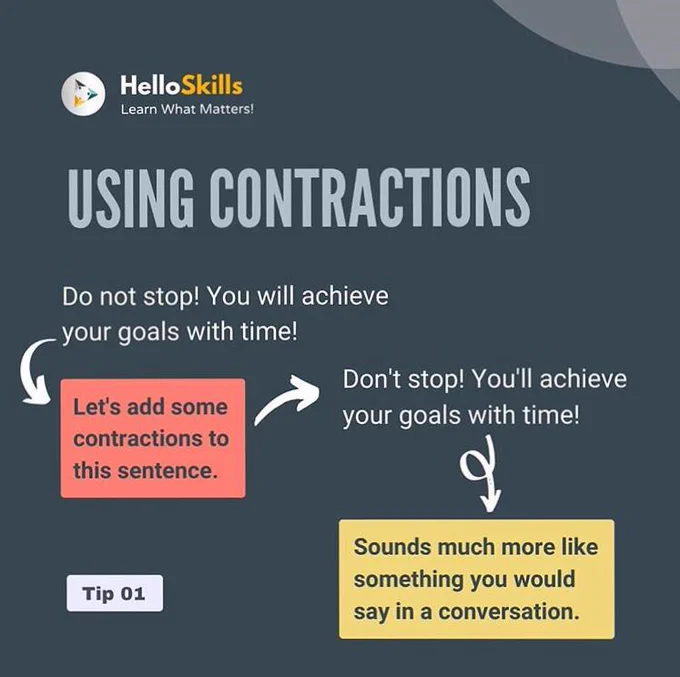 HelloSkills
Learn What Matters!

USING CONTRACTIONS

Do not stop! You will achieve your goals with time!

Let's add some contractions to this sentence.

Don't stop! You'll achieve your goals with time!

Sounds much more like something you would say in a conversation.

Tip 01